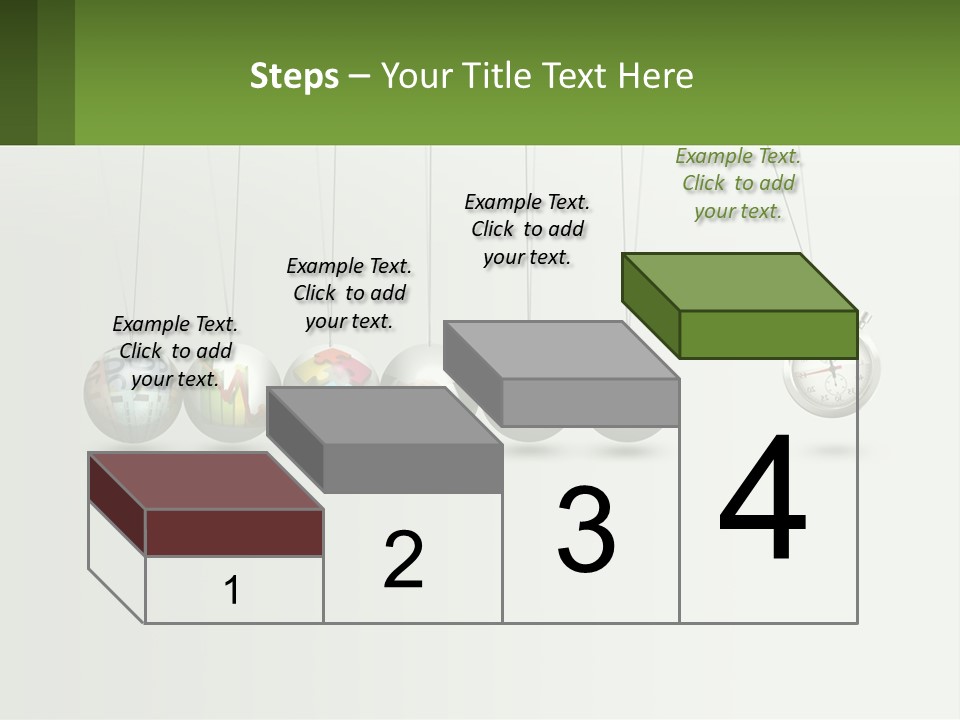 Steps – Your Title Text Here

Example Text. Click to add your text.

Example Text. Click to add your text.

Example Text. Click to add your text.

Example Text. Click to add your text.

1

2

3

4